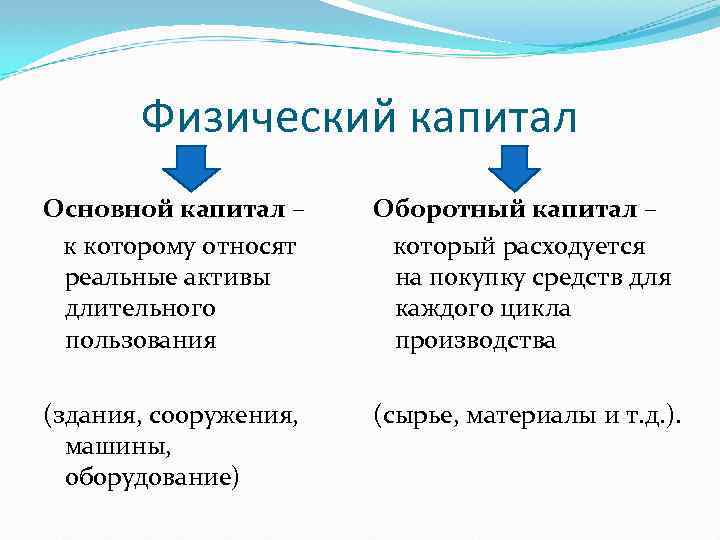 Физический капитал

Основной капитал – к которому относят реальные активы длительного пользования

(здания, сооружения, машины, оборудование)

Оборотный капитал – который расходуется на покупку средств для каждого цикла производства

(сырье, материалы и т.д.).